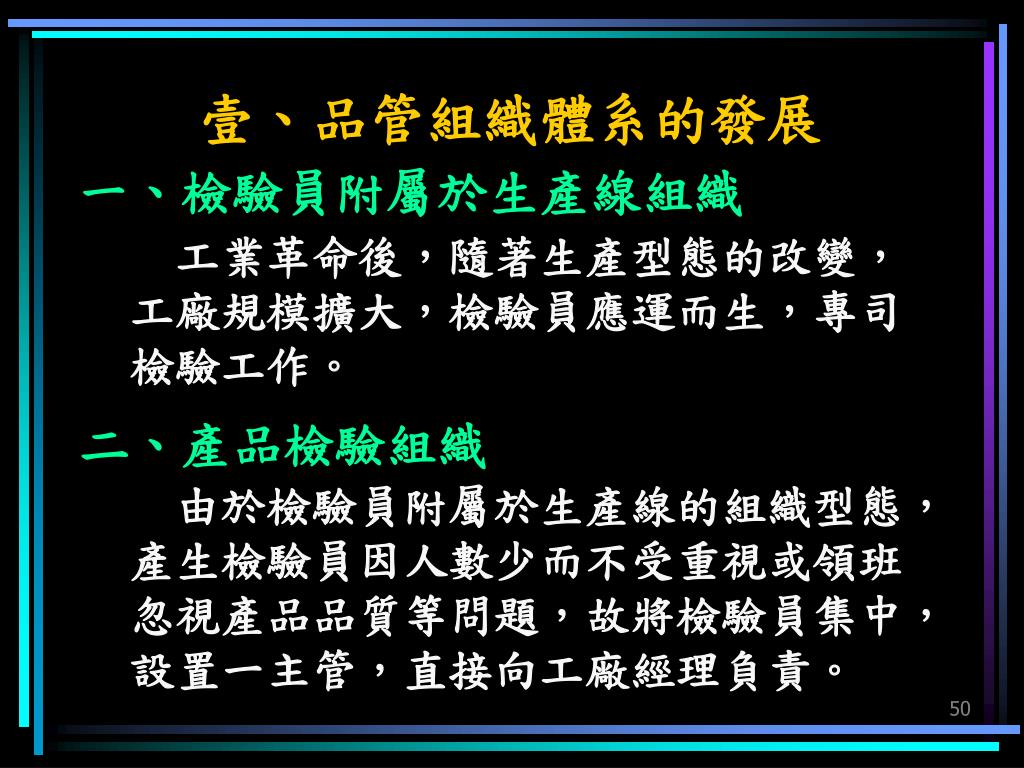 壹、品管組織體系的發展

一、檢驗員附屬於生產線組織

工業革命後，隨著生產型態的改變，工廠規模擴大，檢驗員應運而生，專司檢驗工作。

二、產品檢驗組織

由於檢驗員附屬於生產線的組織型態，產生檢驗員因人數少而不受重視或領班忽視產品品質等問題，故將檢驗員集中，設置一主管，直接向工廠經理負責。

50